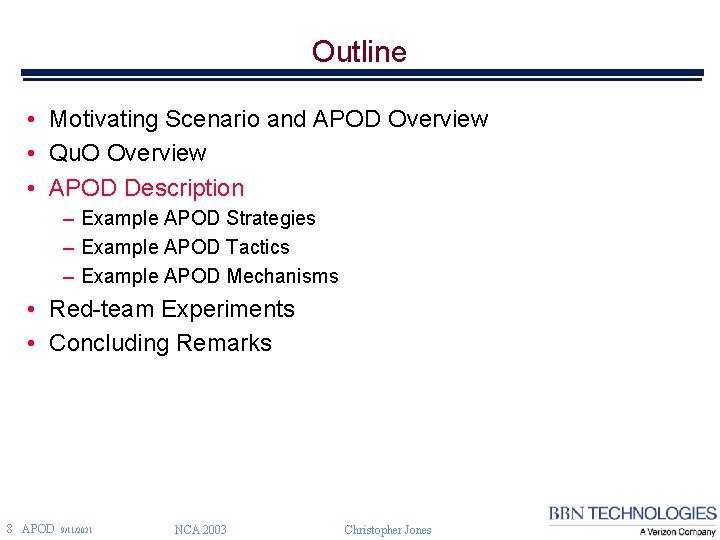 Outline

• Motivating Scenario and APOD Overview
• QuO Overview
• APOD Description
– Example APOD Strategies
– Example APOD Tactics
– Example APOD Mechanisms
• Red-team Experiments
• Concluding Remarks

8 APOD 9/11/2021 NCA 2003 Christopher Jones

BBN TECHNOLOGIES
A Verizon Company